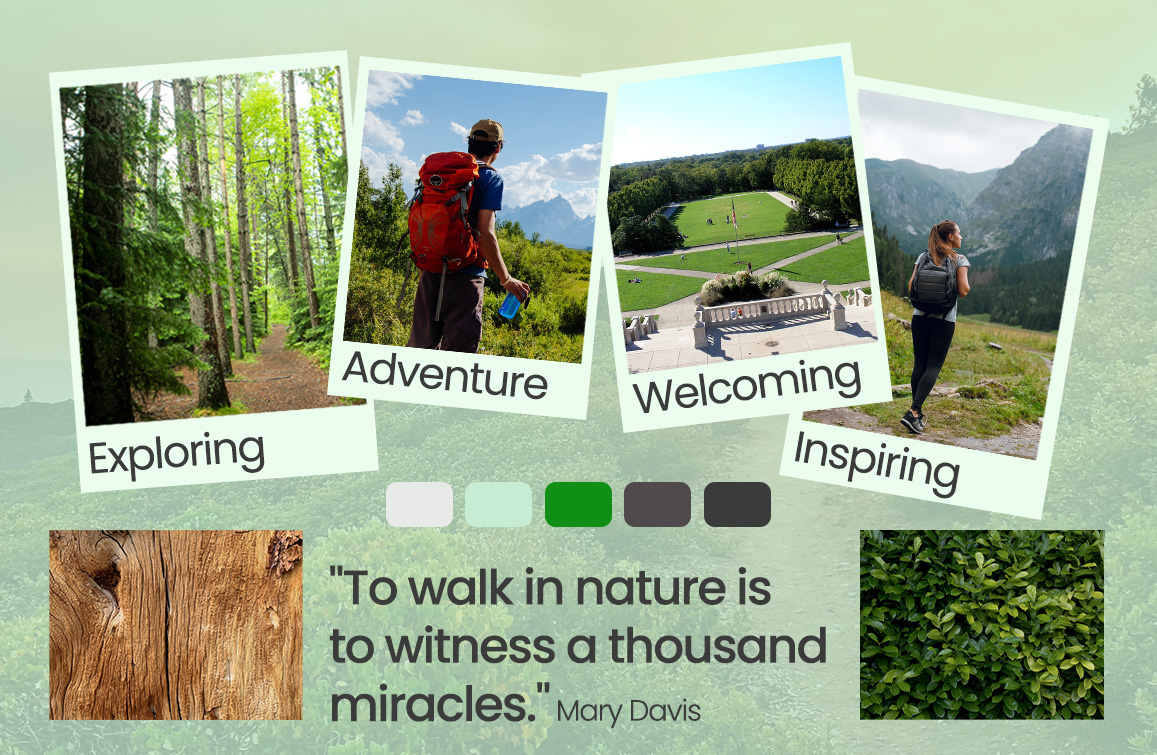 Exploring

Adventure

Welcoming

Inspiring

"To walk in nature is to witness a thousand miracles." Mary Davis